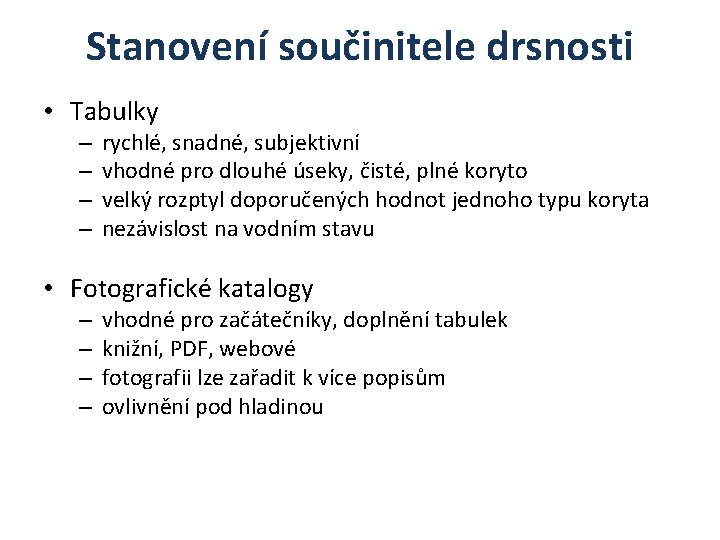 Stanovení součinitele drsnosti

• Tabulky
– rychlé, snadné, subjektivní
– vhodné pro dlouhé úseky, čisté, plné koryto
– velký rozptyl doporučených hodnot jednoho typu koryta
– nezávislost na vodním stavu

• Fotografické katalogy
– vhodné pro začátečníky, doplnění tabulek
– knižní, PDF, webové
– fotografii lze zařadit k více popisům
– ovlivnění pod hladinou